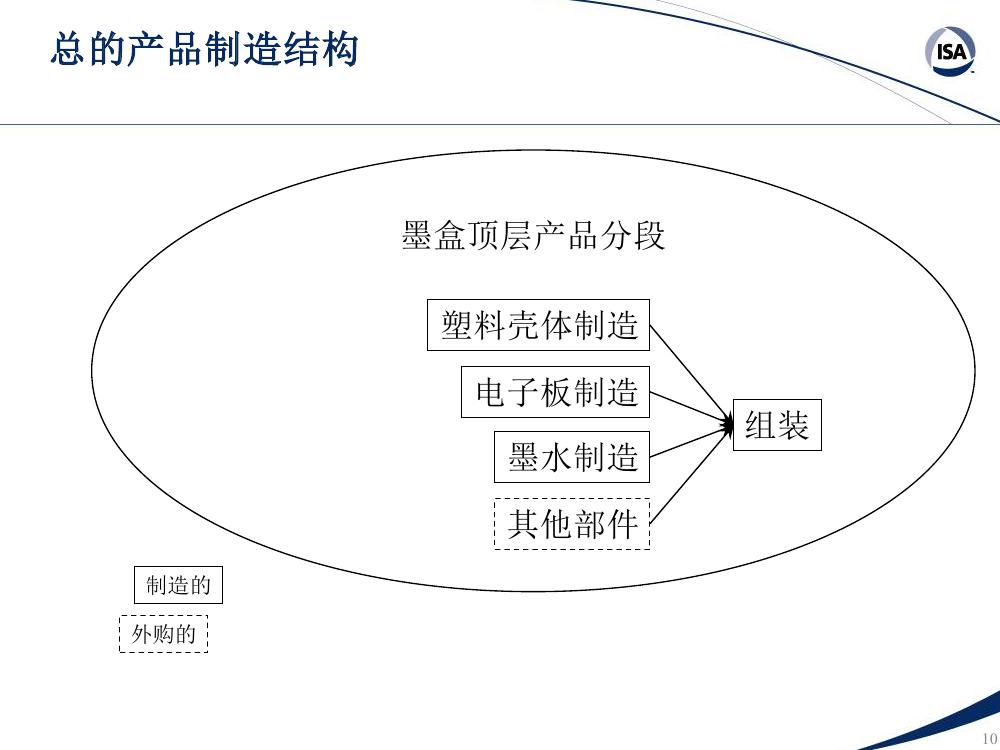 总的产品制造结构

ISA

墨盒顶层产品分段

塑料壳体制造

电子板制造

墨水制造

其他部件

组装

制造的

外购的

10